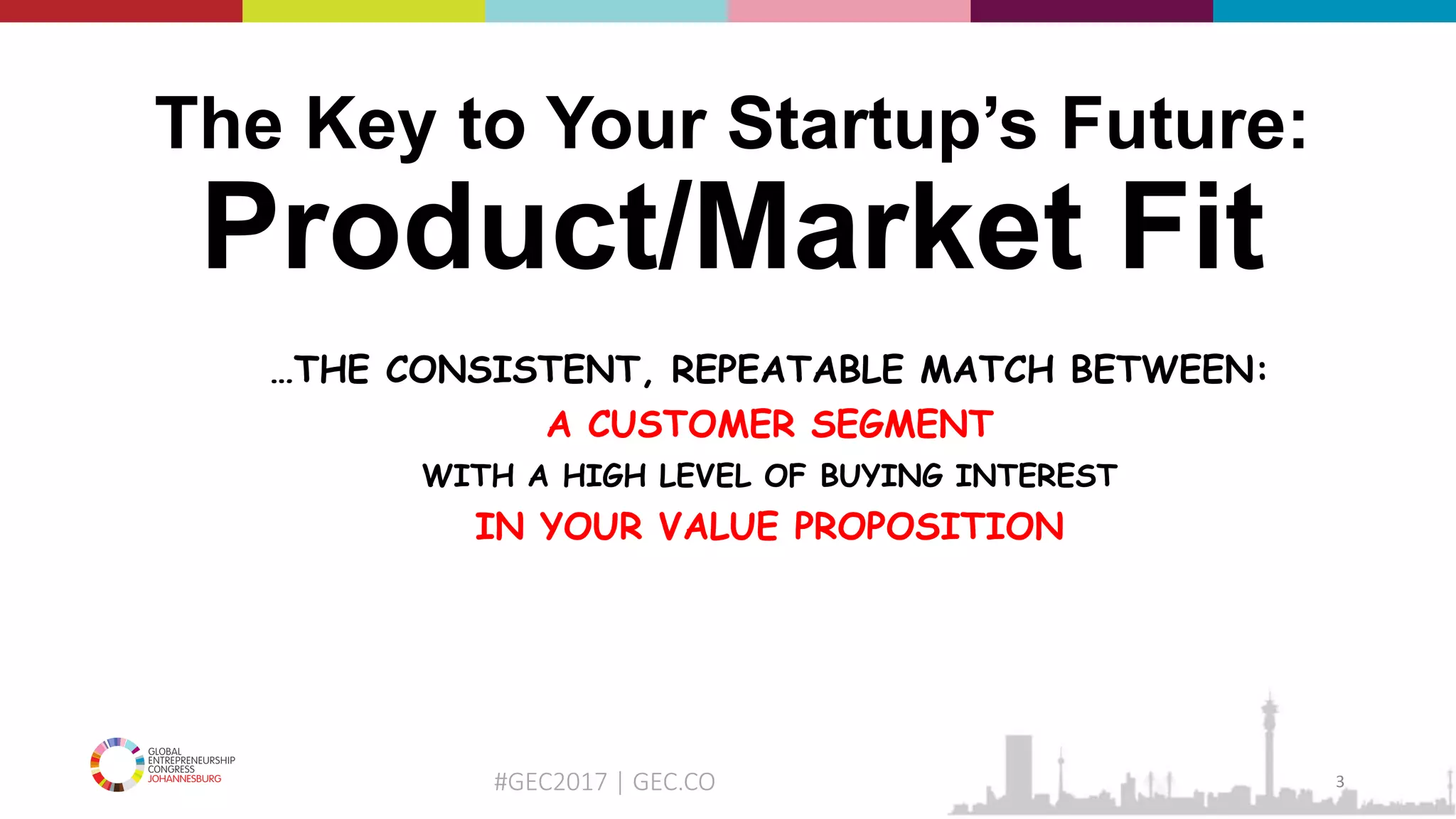 The Key to Your Startup's Future:
Product/Market Fit

...THE CONSISTENT, REPEATABLE MATCH BETWEEN:
A CUSTOMER SEGMENT
WITH A HIGH LEVEL OF BUYING INTEREST
IN YOUR VALUE PROPOSITION

GLOBAL ENTREPRENEURSHIP CONGRESS JOHANNESBURG

#GEC2017 | GEC.CO

3